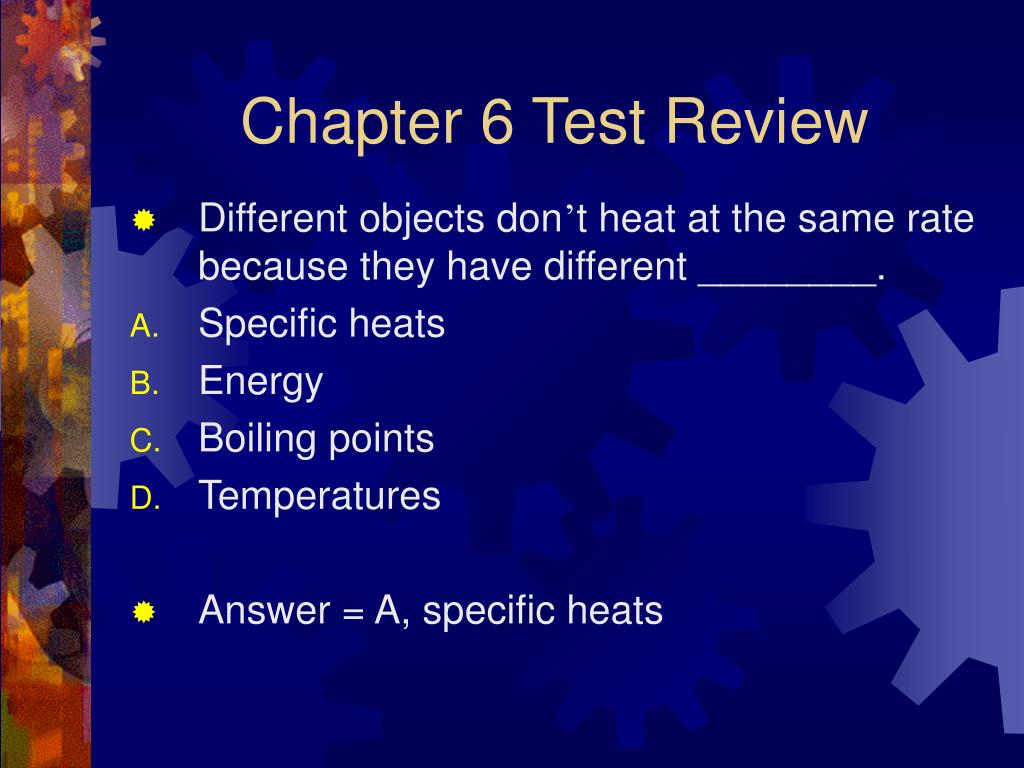 Chapter 6 Test Review

Different objects don’t heat at the same rate because they have different ________.

A. Specific heats
B. Energy
C. Boiling points
D. Temperatures

Answer = A, specific heats